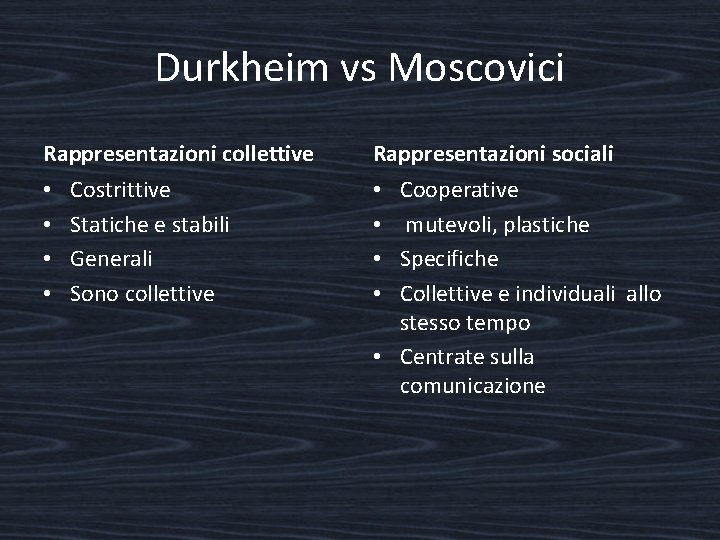 Durkheim vs Moscovici

Rappresentazioni collettive
• Costrittive
• Statiche e stabili
• Generali
• Sono collettive

Rappresentazioni sociali
• Cooperative
• mutevoli, plastiche
• Specifiche
• Collettive e individuali allo stesso tempo
• Centrate sulla comunicazione